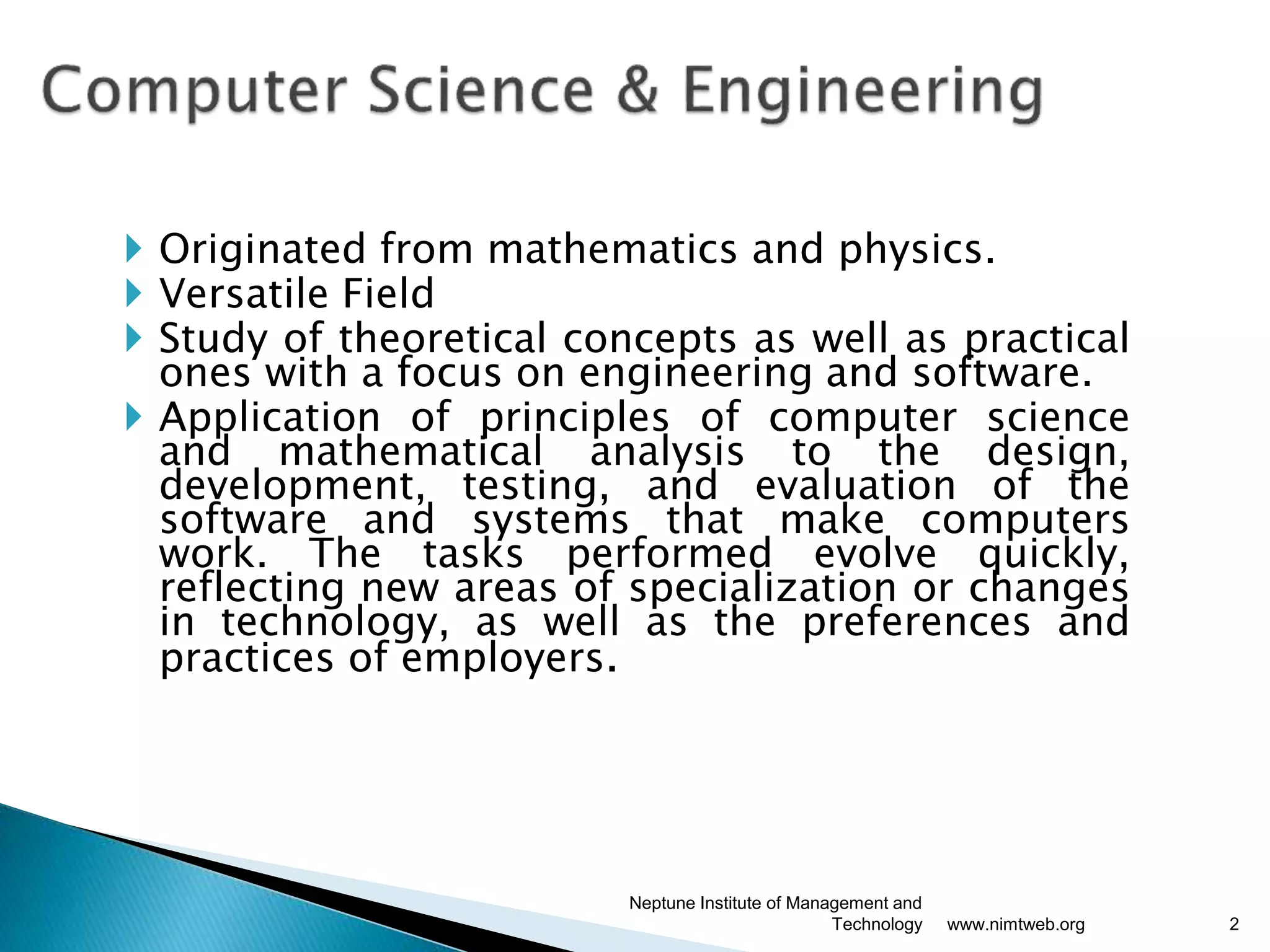 Computer Science & Engineering

Originated from mathematics and physics.

Versatile Field

Study of theoretical concepts as well as practical ones with a focus on engineering and software.

Application of principles of computer science and mathematical analysis to the design, development, testing, and evaluation of the software and systems that make computers work. The tasks performed evolve quickly, reflecting new areas of specialization or changes in technology, as well as the preferences and practices of employers.

Neptune Institute of Management and Technology www.nimtweb.org 2